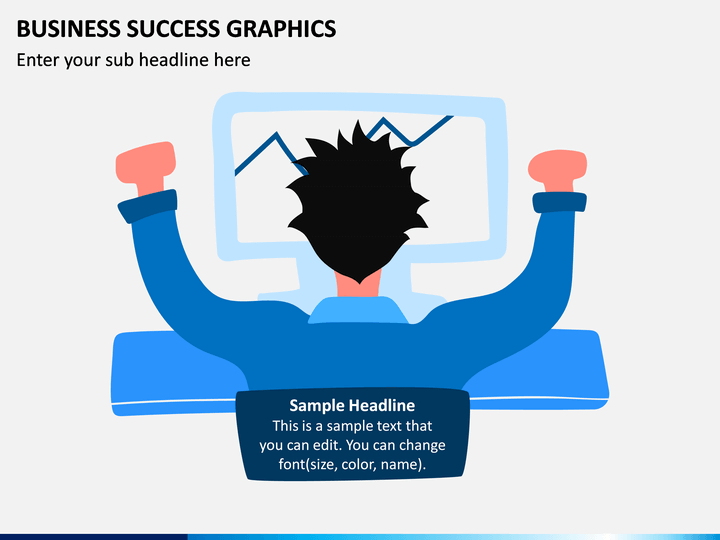 BUSINESS SUCCESS GRAPHICS

Enter your sub headline here

Sample Headline
This is a sample text that you can edit. You can change font(size, color, name).